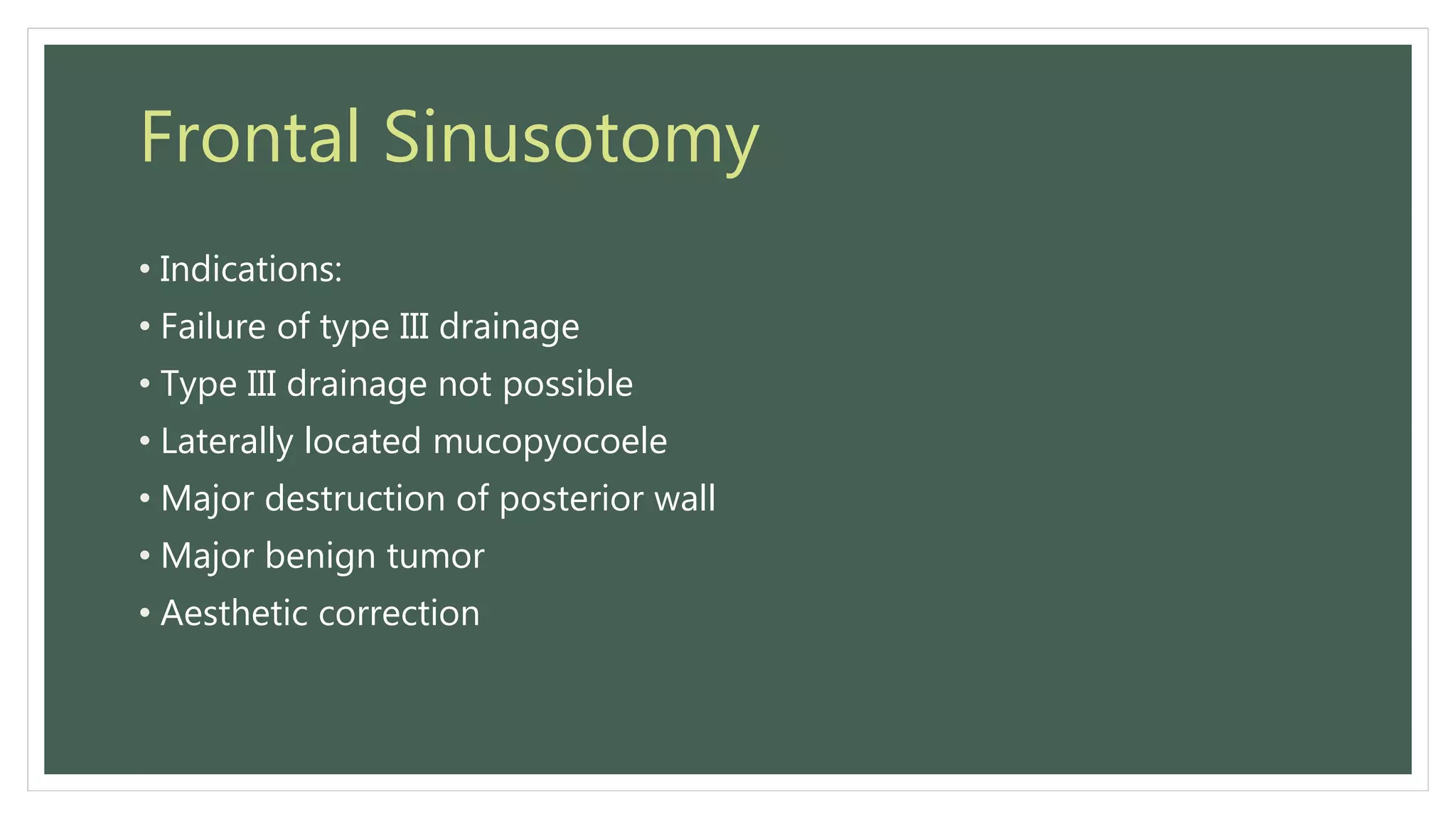 Frontal Sinusotomy

• Indications:
• Failure of type III drainage
• Type III drainage not possible
• Laterally located mucopyocoele
• Major destruction of posterior wall
• Major benign tumor
• Aesthetic correction